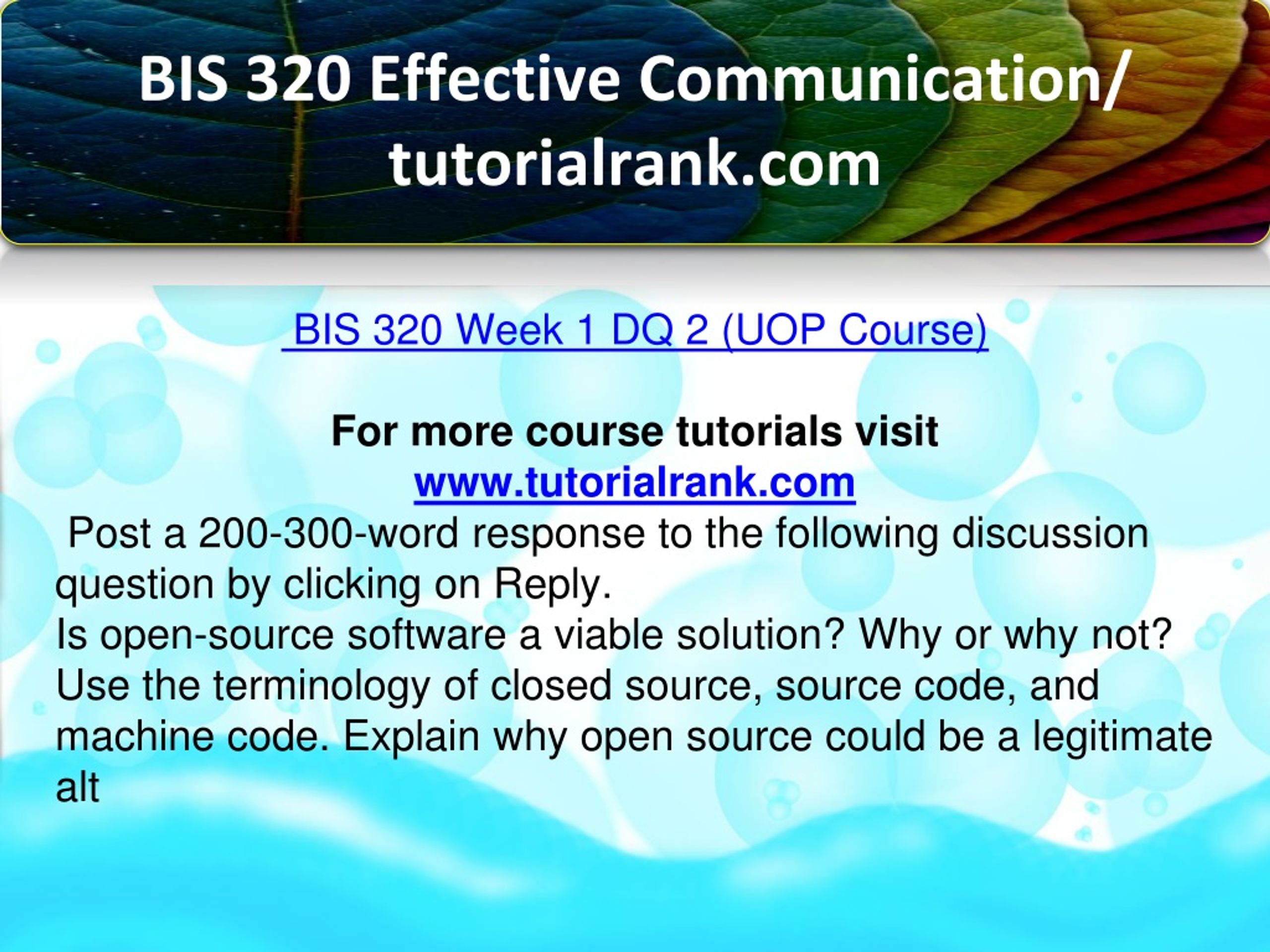 BIS 320 Effective Communication/ tutorialrank.com

BIS 320 Week 1 DQ 2 (UOP Course)

For more course tutorials visit
www.tutorialrank.com

Post a 200-300-word response to the following discussion question by clicking on Reply.
Is open-source software a viable solution? Why or why not? Use the terminology of closed source, source code, and machine code. Explain why open source could be a legitimate alt